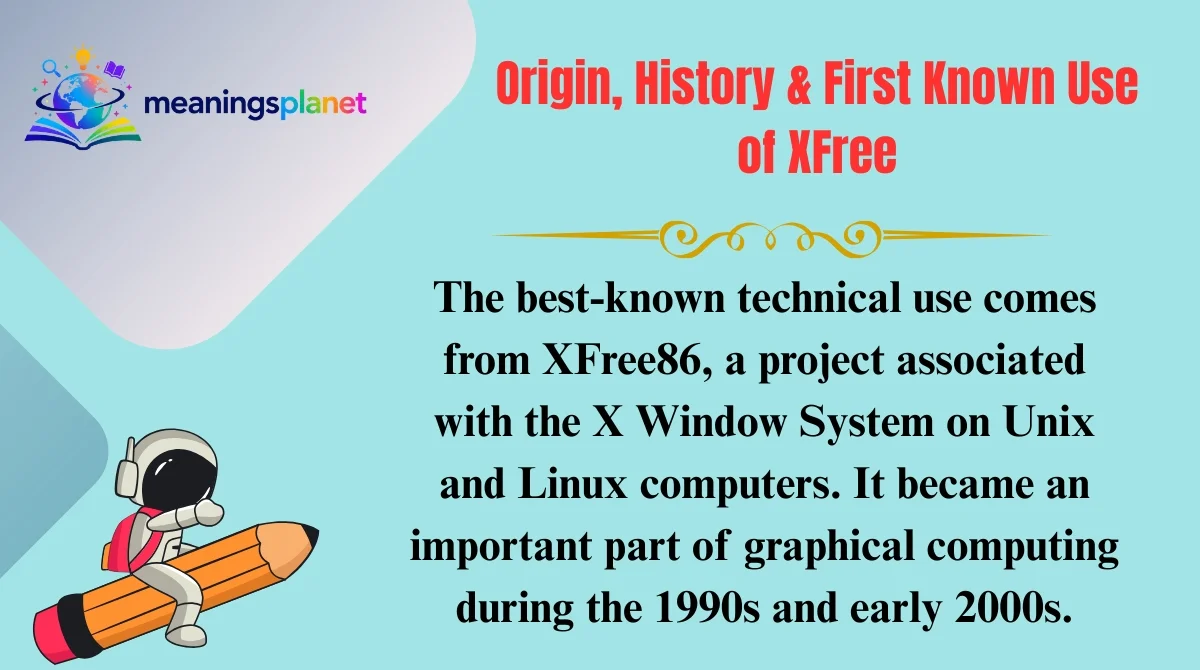 meaningsplanet

Origin, History & First Known Use of XFree

The best-known technical use comes from XFree86, a project associated with the X Window System on Unix and Linux computers. It became an important part of graphical computing during the 1990s and early 2000s.